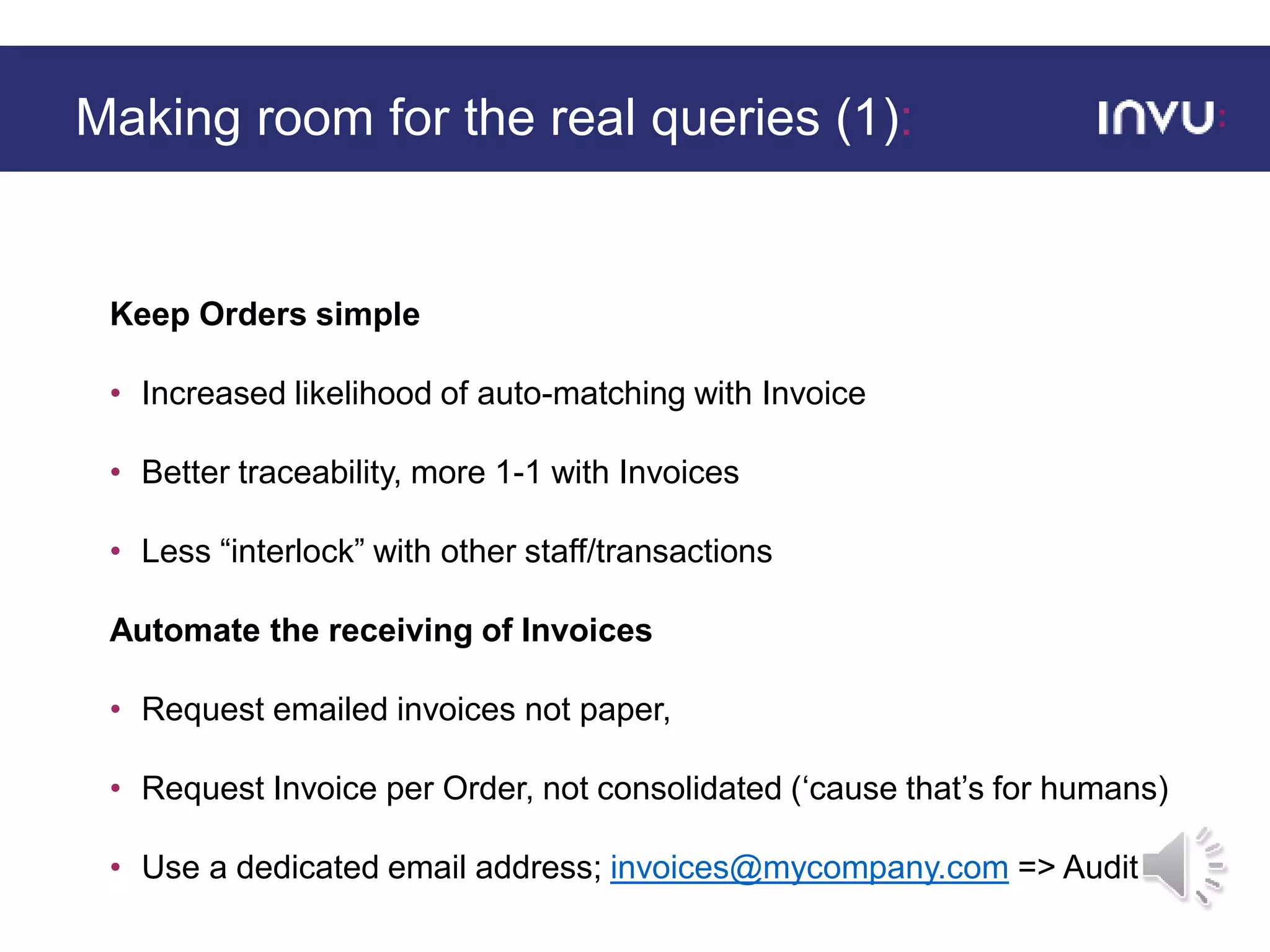 Making room for the real queries (1):

INVU:

Keep Orders simple

• Increased likelihood of auto-matching with Invoice

• Better traceability, more 1-1 with Invoices

• Less “interlock” with other staff/transactions

Automate the receiving of Invoices

• Request emailed invoices not paper,

• Request Invoice per Order, not consolidated (‘cause that’s for humans)

• Use a dedicated email address; invoices@mycompany.com => Audit